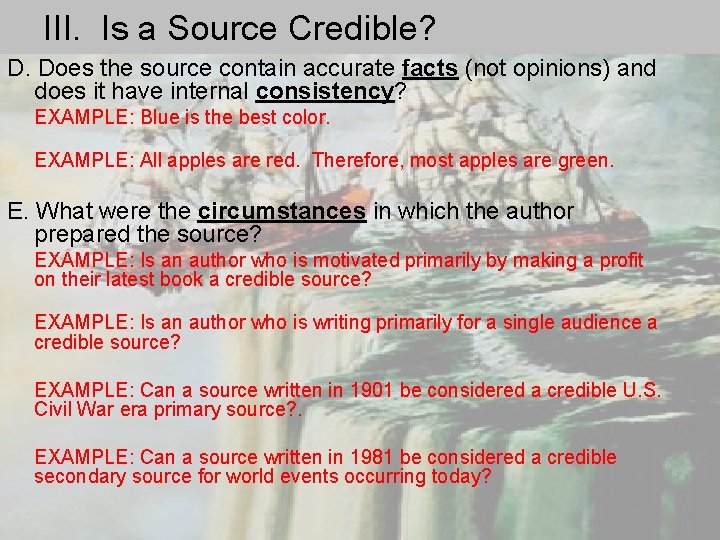 III. Is a Source Credible?

D. Does the source contain accurate facts (not opinions) and does it have internal consistency?

EXAMPLE: Blue is the best color.

EXAMPLE: All apples are red. Therefore, most apples are green.

E. What were the circumstances in which the author prepared the source?

EXAMPLE: Is an author who is motivated primarily by making a profit on their latest book a credible source?

EXAMPLE: Is an author who is writing primarily for a single audience a credible source?

EXAMPLE: Can a source written in 1901 be considered a credible U.S. Civil War era primary source?.

EXAMPLE: Can a source written in 1981 be considered a credible secondary source for world events occurring today?